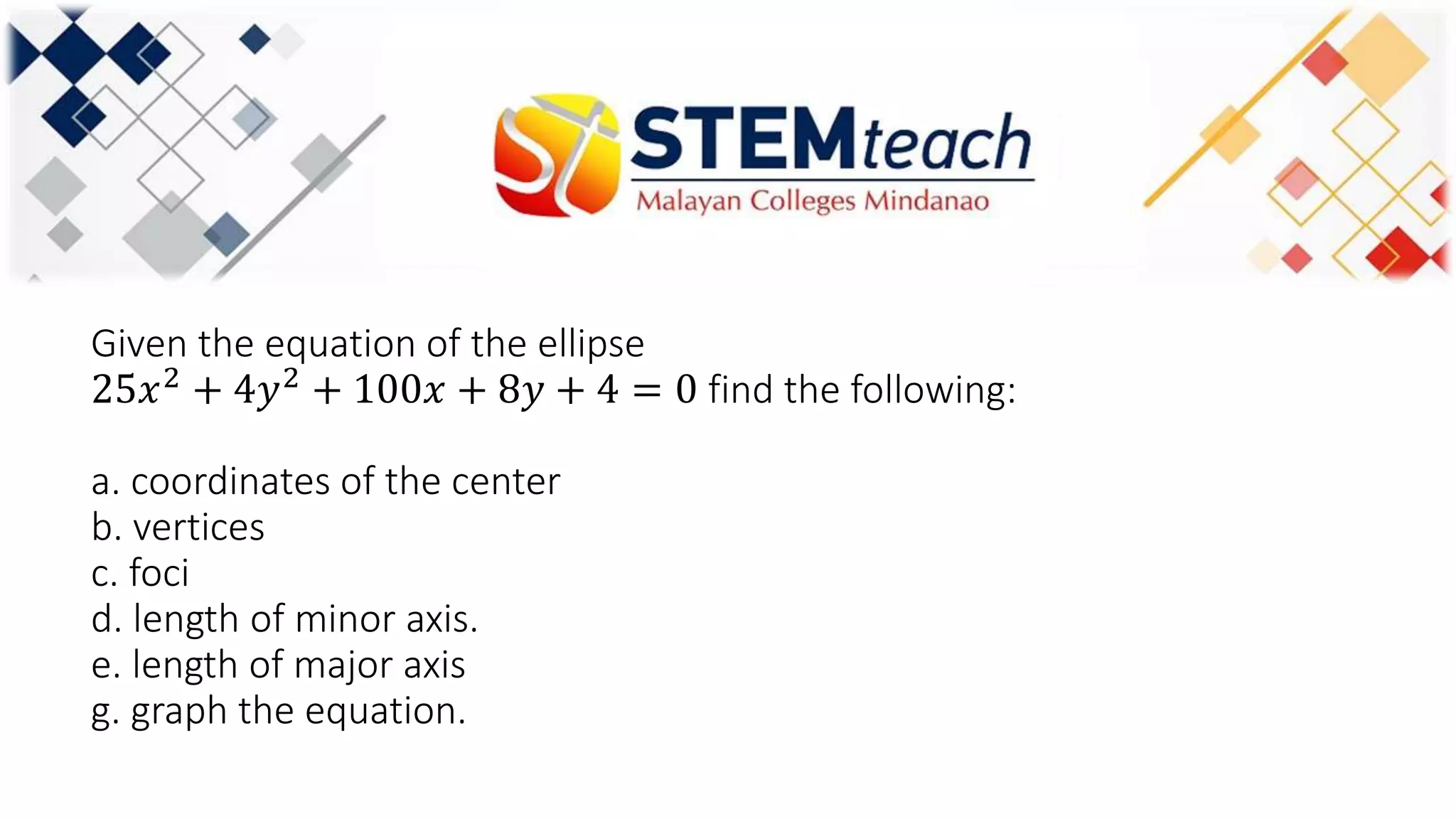 STEMteach
Malayan Colleges Mindanao

Given the equation of the ellipse $25x^2 + 4y^2 + 100x + 8y + 4 = 0$ find the following:

a. coordinates of the center
b. vertices
c. foci
d. length of minor axis.
e. length of major axis
g. graph the equation.